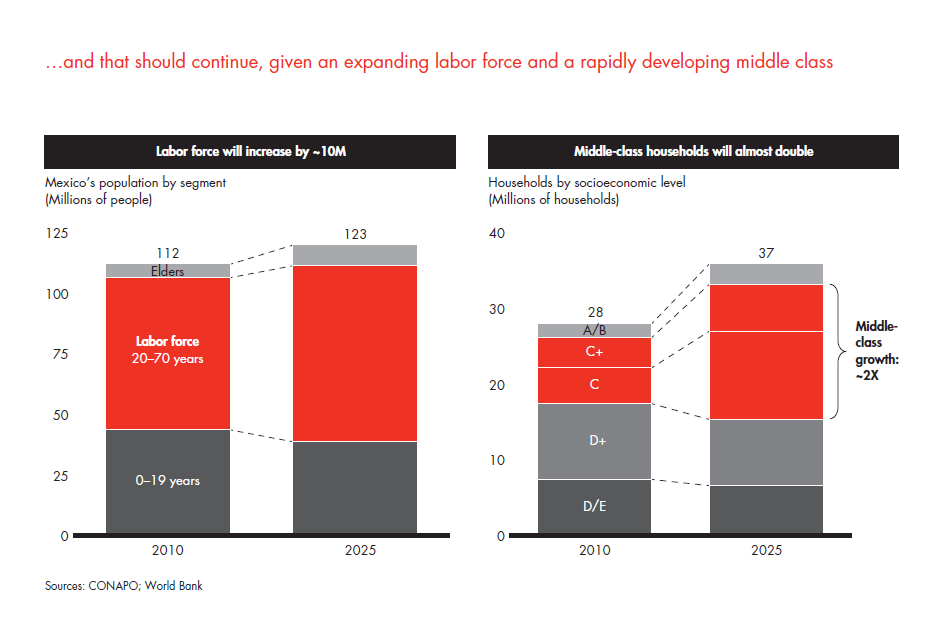 …and that should continue, given an expanding labor force and a rapidly developing middle class

Labor force will increase by ~10M

Mexico's population by segment
(Millions of people)

125
100
75
50
25
0

112
Elders
Labor force
20–70 years
0–19 years
123

2010
2025

Middle-class households will almost double

Households by socioeconomic level
(Millions of households)

40
30
20
10
0

28
A/B
C+
C
D+
D/E
37

Middle-class growth: ~2X

2010
2025

Sources: CONAPO; World Bank